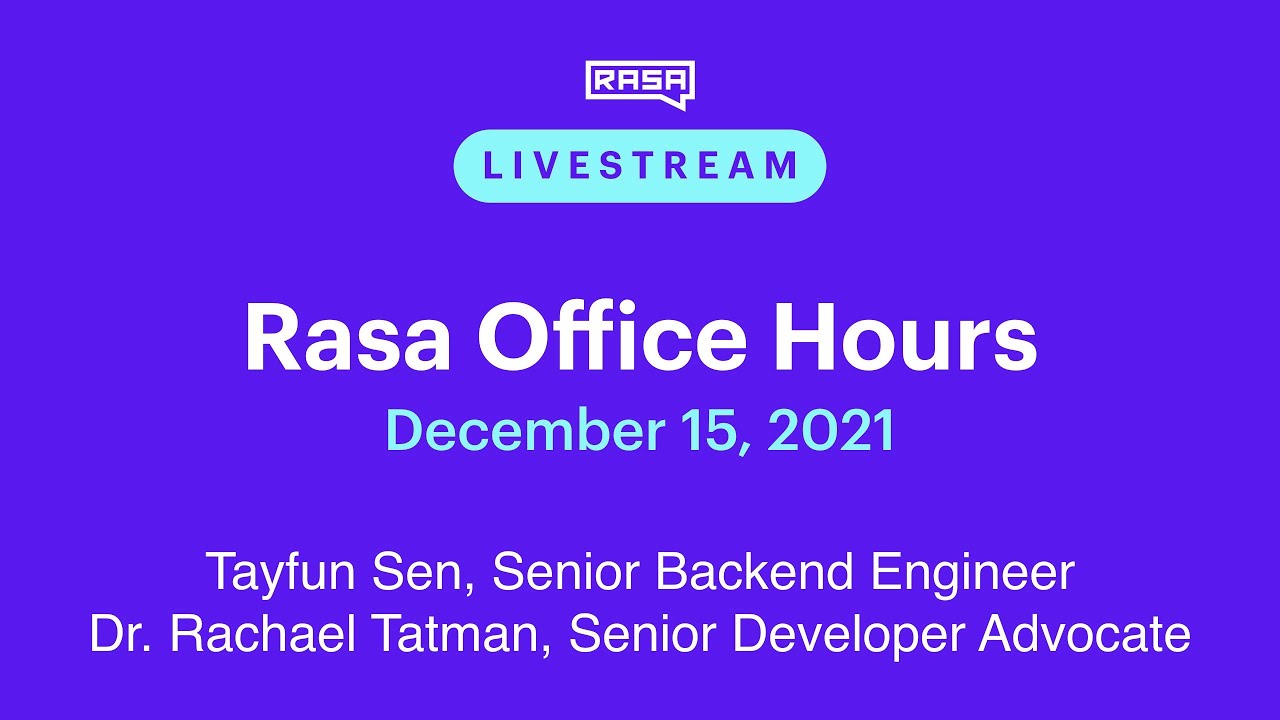 RASA

LIVESTREAM

Rasa Office Hours
December 15, 2021

Tayfun Sen, Senior Backend Engineer
Dr. Rachael Tatman, Senior Developer Advocate